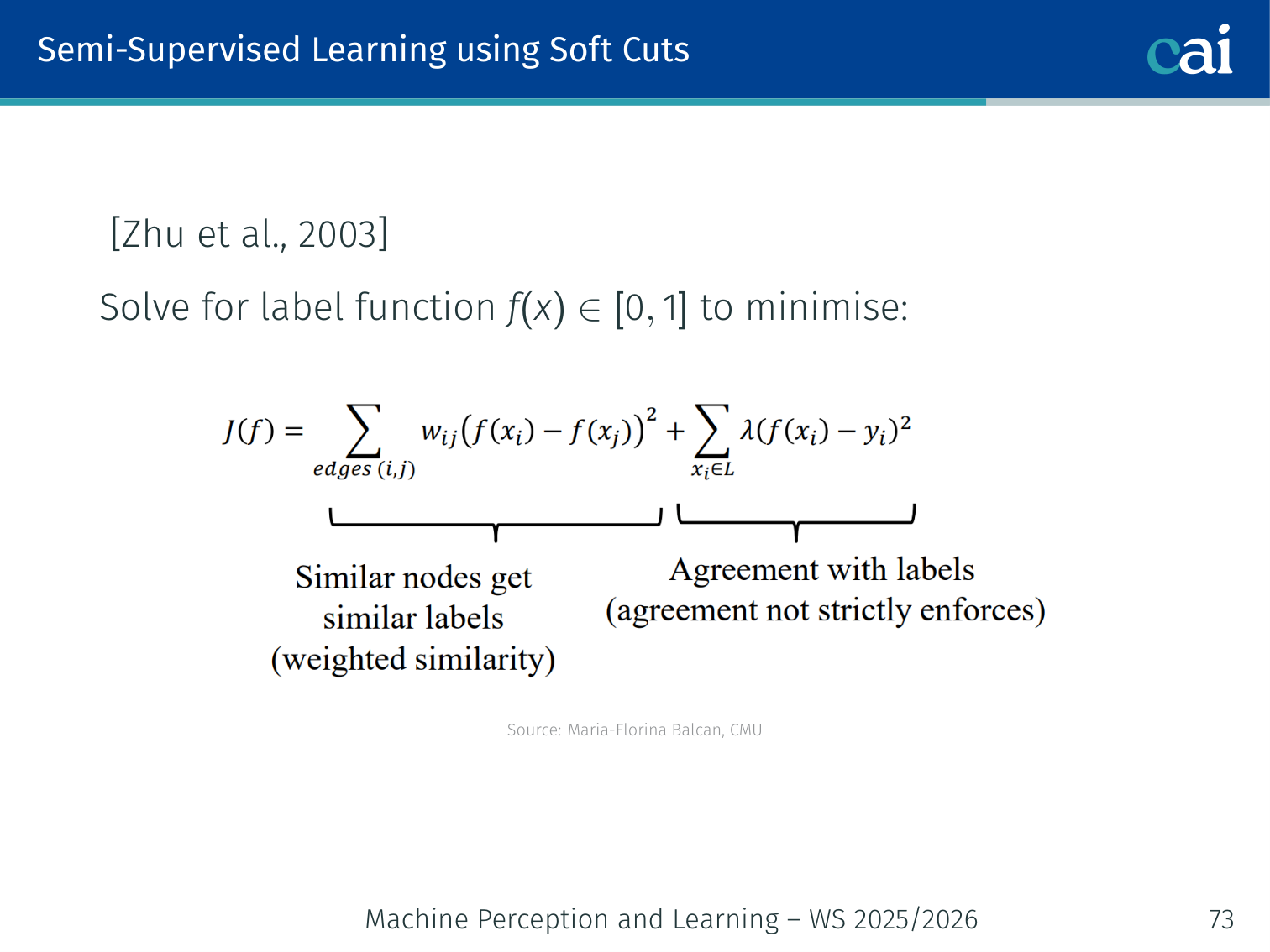 Semi-Supervised Learning using Soft Cuts

cai

[Zhu et al., 2003]

Solve for label function $f(x) \in [0, 1]$ to minimise:

$J(f) = \sum_{edges\ (i,j)} w_{ij}\left(f(x_i) - f(x_j)\right)^2 + \sum_{x_i \in L} \lambda(f(x_i) - y_i)^2$

Similar nodes get similar labels (weighted similarity)

Agreement with labels (agreement not strictly enforces)

Source: Maria-Florina Balcan, CMU

Machine Perception and Learning – WS 2025/2026

73